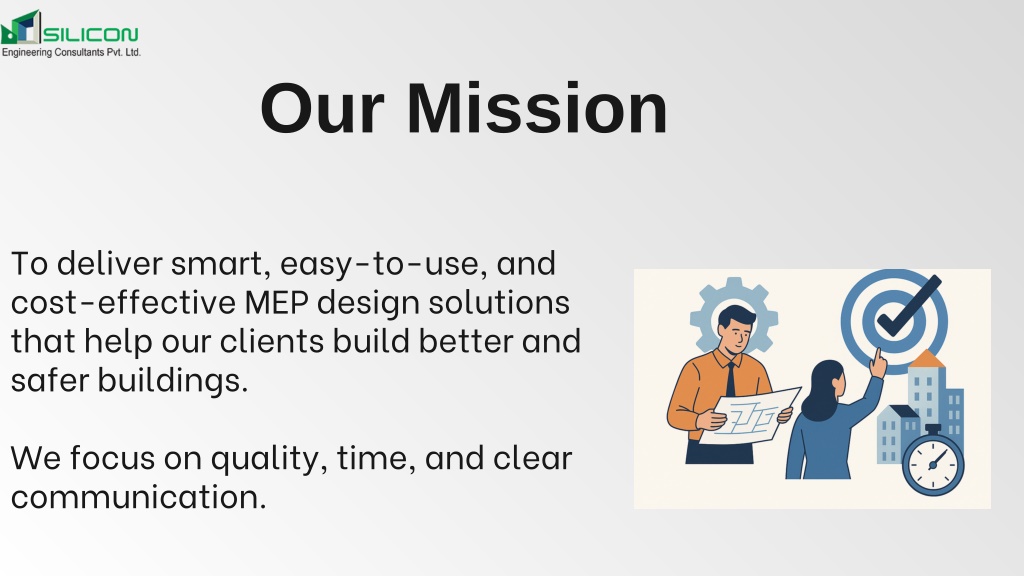 SILICON
Engineering Consultants Pvt. Ltd.

Our Mission

To deliver smart, easy-to-use, and cost-effective MEP design solutions that help our clients build better and safer buildings.

We focus on quality, time, and clear communication.